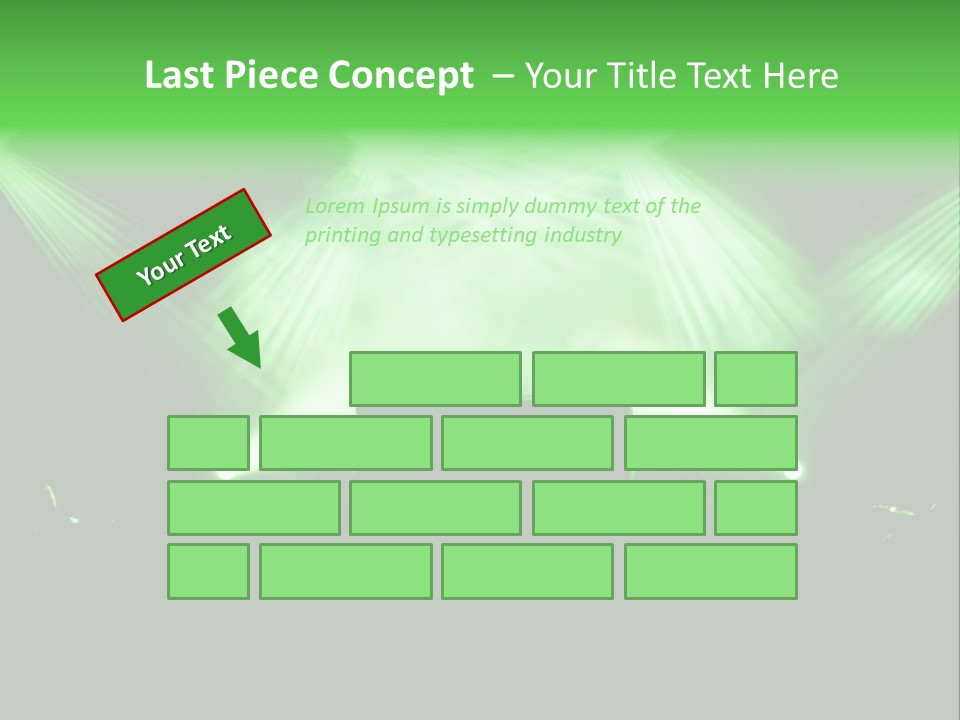 Last Piece Concept – Your Title Text Here

Your Text

Lorem Ipsum is simply dummy text of the printing and typesetting industry